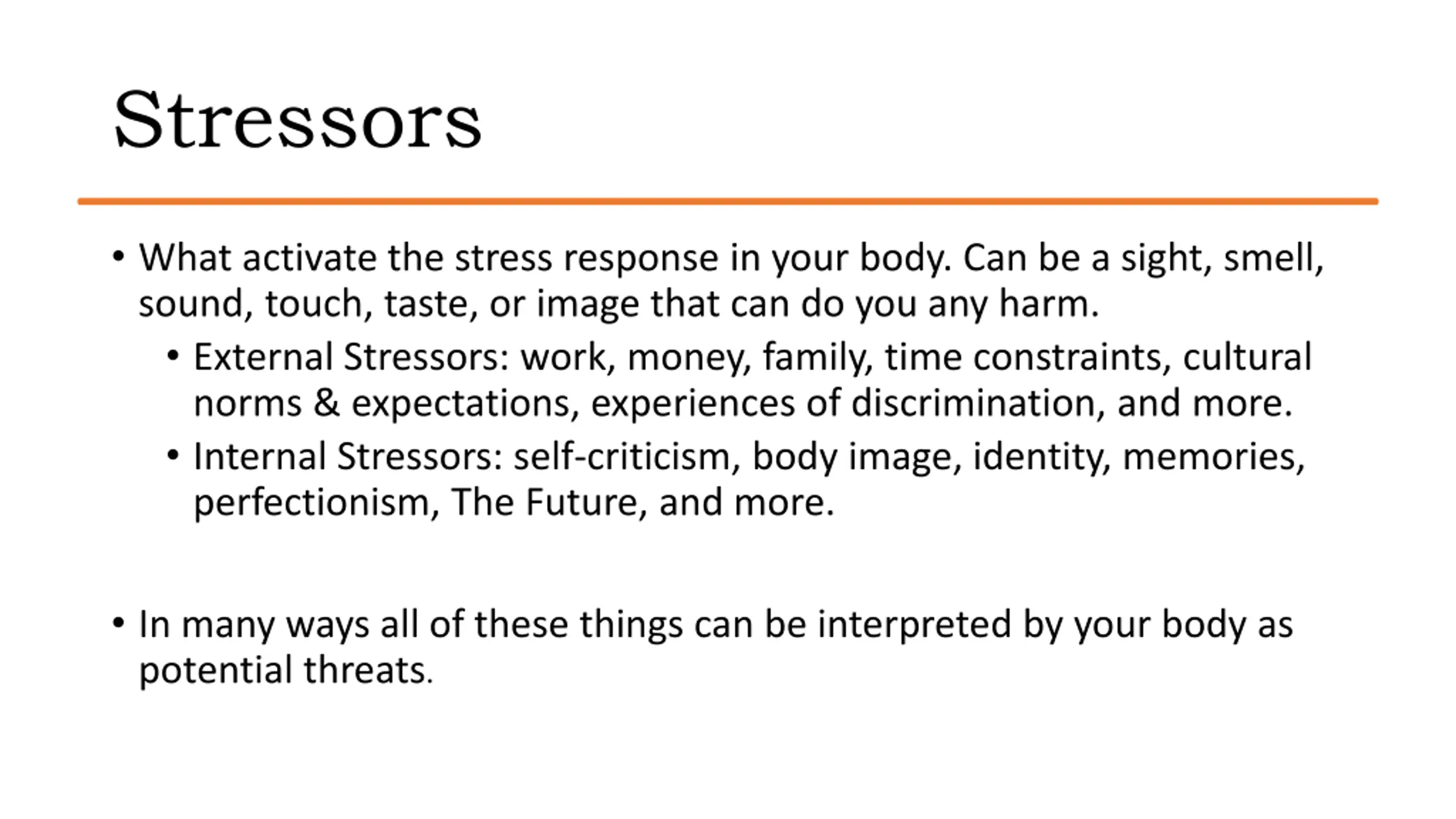 Stressors

• What activate the stress response in your body. Can be a sight, smell, sound, touch, taste, or image that can do you any harm.
  • External Stressors: work, money, family, time constraints, cultural norms & expectations, experiences of discrimination, and more.
  • Internal Stressors: self-criticism, body image, identity, memories, perfectionism, The Future, and more.

• In many ways all of these things can be interpreted by your body as potential threats.